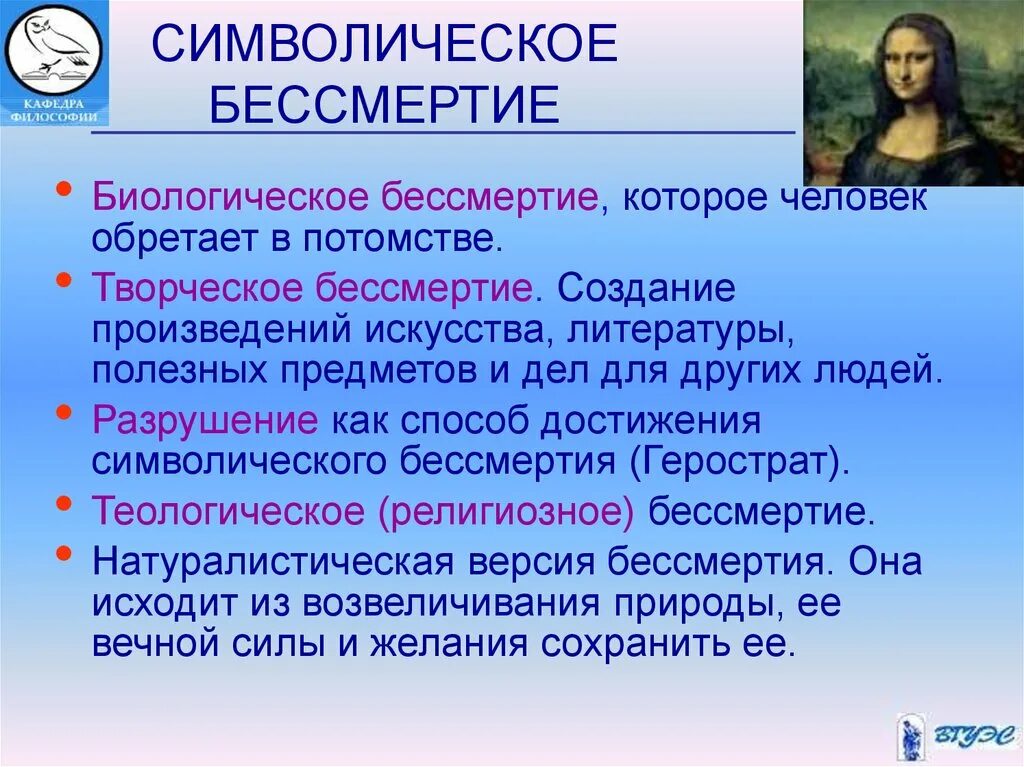 КАФЕДРА ФИЛОСОФИИ

СИМВОЛИЧЕСКОЕ БЕССМЕРТИЕ

• Биологическое бессмертие, которое человек обретает в потомстве.
• Творческое бессмертие. Создание произведений искусства, литературы, полезных предметов и дел для других людей.
• Разрушение как способ достижения символического бессмертия (Герострат).
• Теологическое (религиозное) бессмертие.
• Натуралистическая версия бессмертия. Она исходит из возвеличивания природы, ее вечной силы и желания сохранить ее.

ВГУЭС